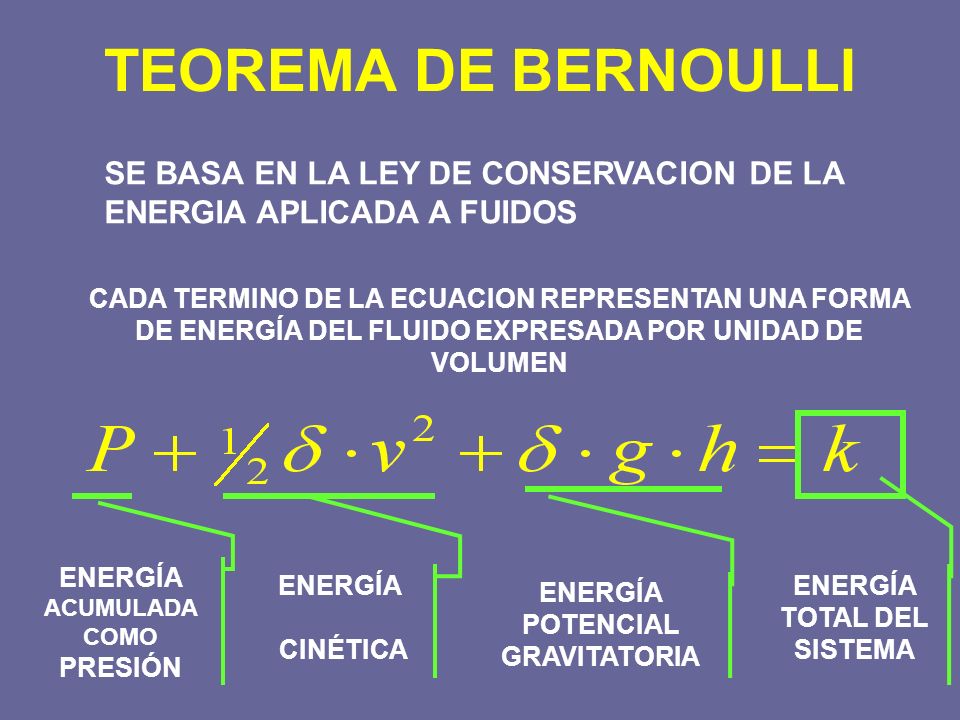 TEOREMA DE BERNOULLI

SE BASA EN LA LEY DE CONSERVACION DE LA ENERGIA APLICADA A FUIDOS

CADA TERMINO DE LA ECUACION REPRESENTAN UNA FORMA DE ENERGÍA DEL FLUIDO EXPRESADA POR UNIDAD DE VOLUMEN

$P + \frac{1}{2}\delta \cdot v^2 + \delta \cdot g \cdot h = k$

ENERGÍA ACUMULADA COMO PRESIÓN

ENERGÍA CINÉTICA

ENERGÍA POTENCIAL GRAVITATORIA

ENERGÍA TOTAL DEL SISTEMA